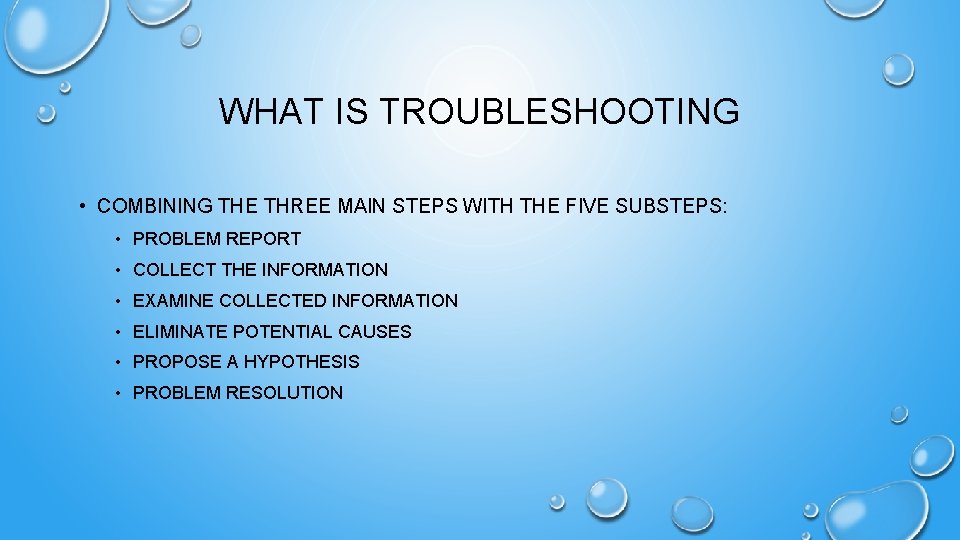 WHAT IS TROUBLESHOOTING

• COMBINING THE THREE MAIN STEPS WITH THE FIVE SUBSTEPS:
  • PROBLEM REPORT
  • COLLECT THE INFORMATION
  • EXAMINE COLLECTED INFORMATION
  • ELIMINATE POTENTIAL CAUSES
  • PROPOSE A HYPOTHESIS
  • PROBLEM RESOLUTION